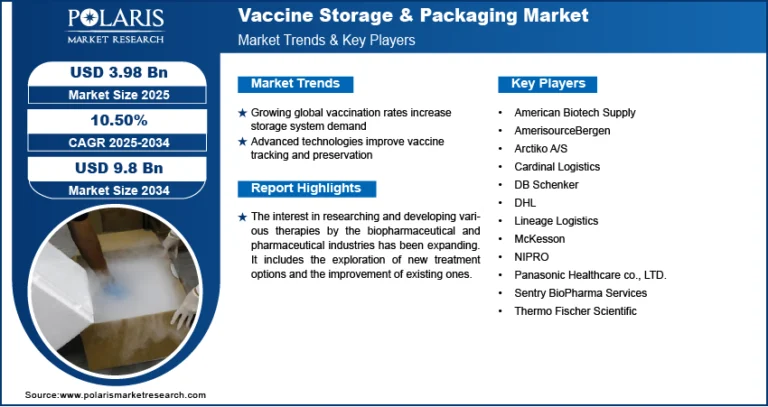 POLARIS
MARKET RESEARCH

Vaccine Storage & Packaging Market
Market Trends & Key Players

USD 3.98 Bn
Market Size 2025

10.50%
CAGR 2025-2034

USD 9.8 Bn
Market Size 2034

Market Trends

★ Growing global vaccination rates increase storage system demand
★ Advanced technologies improve vaccine tracking and preservation

Report Highlights

★ The interest in researching and developing various therapies by the biopharmaceutical and pharmaceutical industries has been expanding. It includes the exploration of new treatment options and the improvement of existing ones.

Key Players

• American Biotech Supply
• AmerisourceBergen
• Arctiko A/S
• Cardinal Logistics
• DB Schenker
• DHL
• Lineage Logistics
• McKesson
• NIPRO
• Panasonic Healthcare co., LTD.
• Sentry BioPharma Services
• Thermo Fischer Scientific

Source:www.polarismarketresearch.com